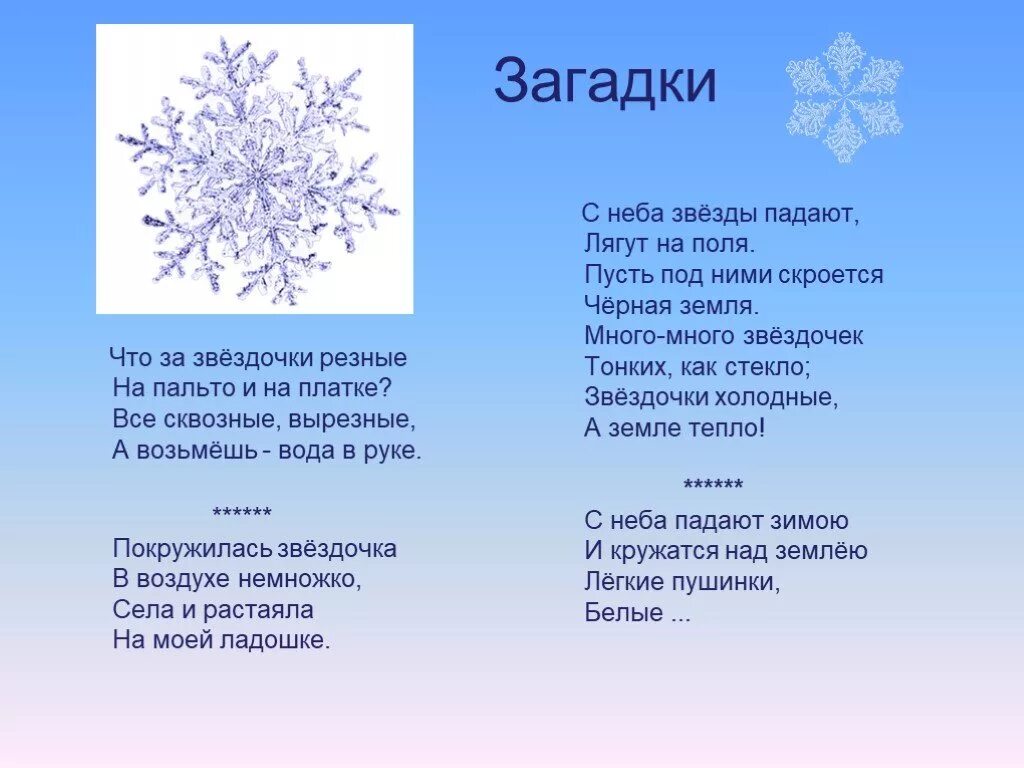 Загадки

Что за звёздочки резные
На пальто и на платке?
Все сквозные, вырезные,
А возьмёшь - вода в руке.

******

Покружилась звёздочка
В воздухе немножко,
Села и растаяла
На моей ладошке.

С неба звёзды падают,
Лягут на поля.
Пусть под ними скроется
Чёрная земля.
Много-много звёздочек
Тонких, как стекло;
Звёздочки холодные,
А земле тепло!

******

С неба падают зимою
И кружатся над землёю
Лёгкие пушинки,
Белые ...